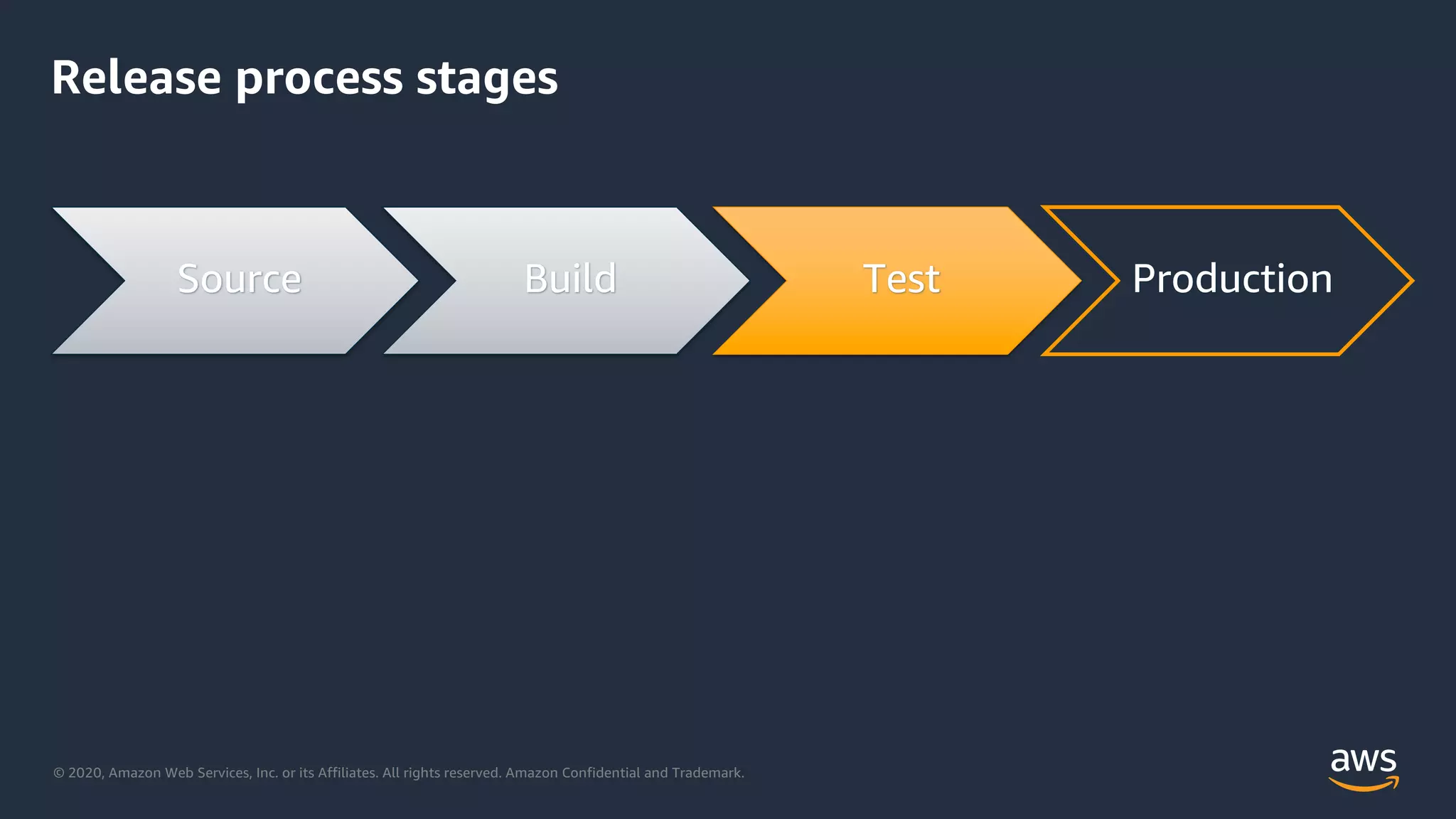 Release process stages

Source

Build

Test

Production

© 2020, Amazon Web Services, Inc. or its Affiliates. All rights reserved. Amazon Confidential and Trademark.

aws